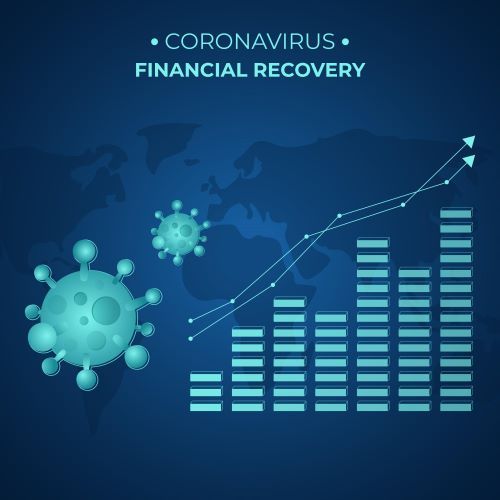 • CORONAVIRUS •
FINANCIAL RECOVERY